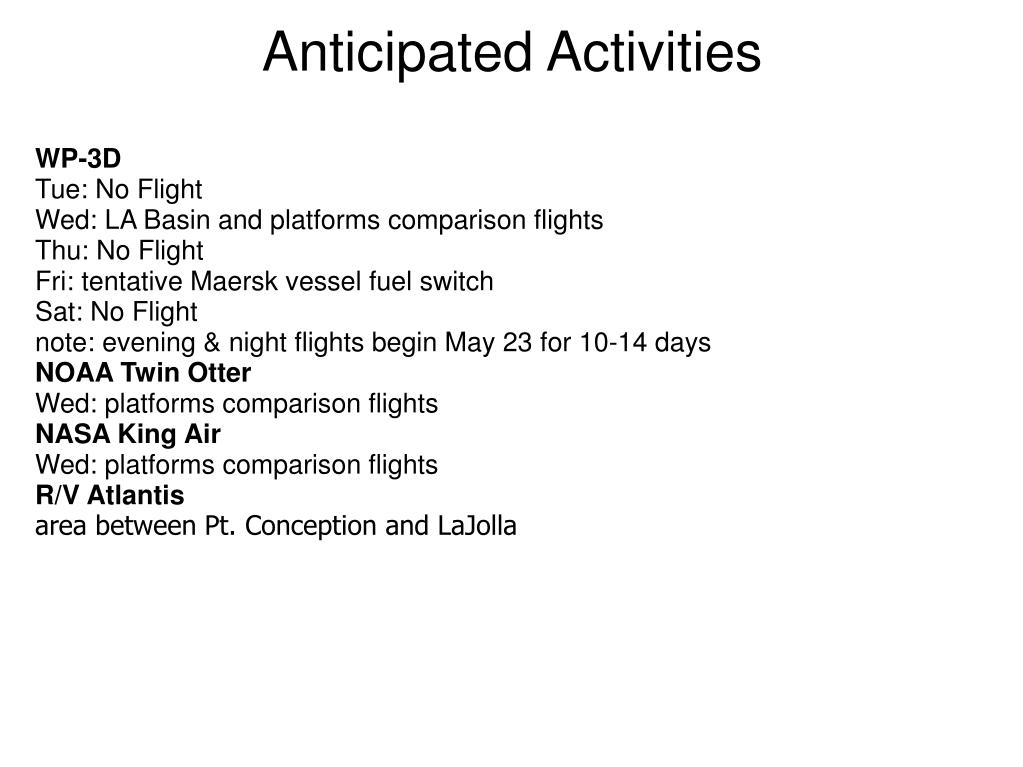 Anticipated Activities

WP-3D
Tue: No Flight
Wed: LA Basin and platforms comparison flights
Thu: No Flight
Fri: tentative Maersk vessel fuel switch
Sat: No Flight
note: evening & night flights begin May 23 for 10-14 days
NOAA Twin Otter
Wed: platforms comparison flights
NASA King Air
Wed: platforms comparison flights
R/V Atlantis
area between Pt. Conception and LaJolla